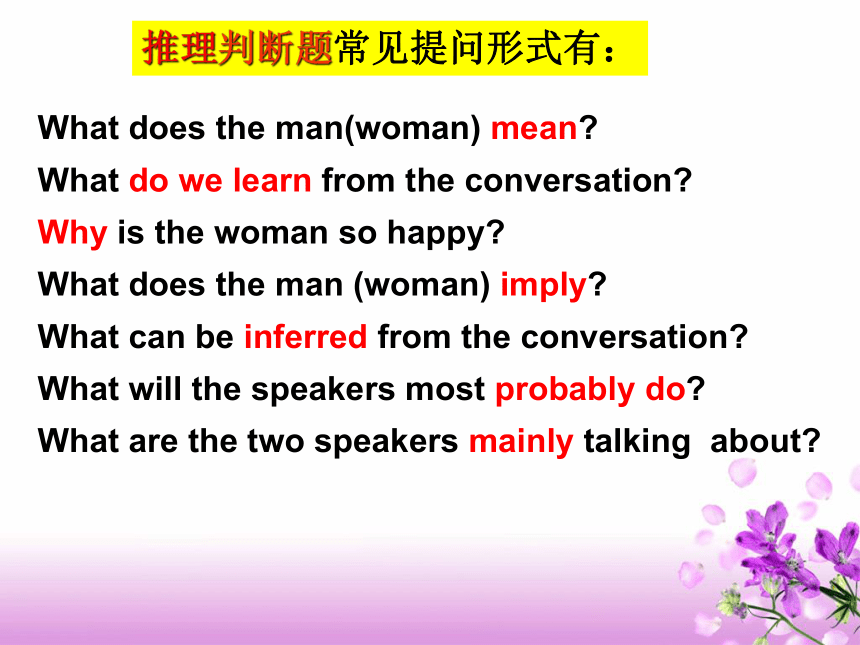 推理判断题常见提问形式有：

What does the man(woman) mean?
What do we learn from the conversation?
Why is the woman so happy?
What does the man (woman) imply?
What can be inferred from the conversation?
What will the speakers most probably do?
What are the two speakers mainly talking about?